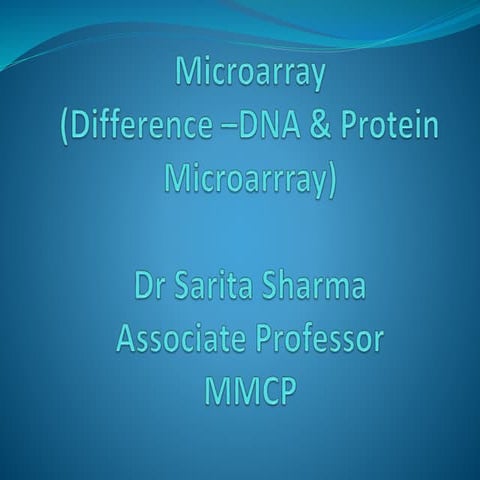 Microarray
(Difference –DNA & Protein Microarrray)

Dr Sarita Sharma
Associate Professor
MMCP